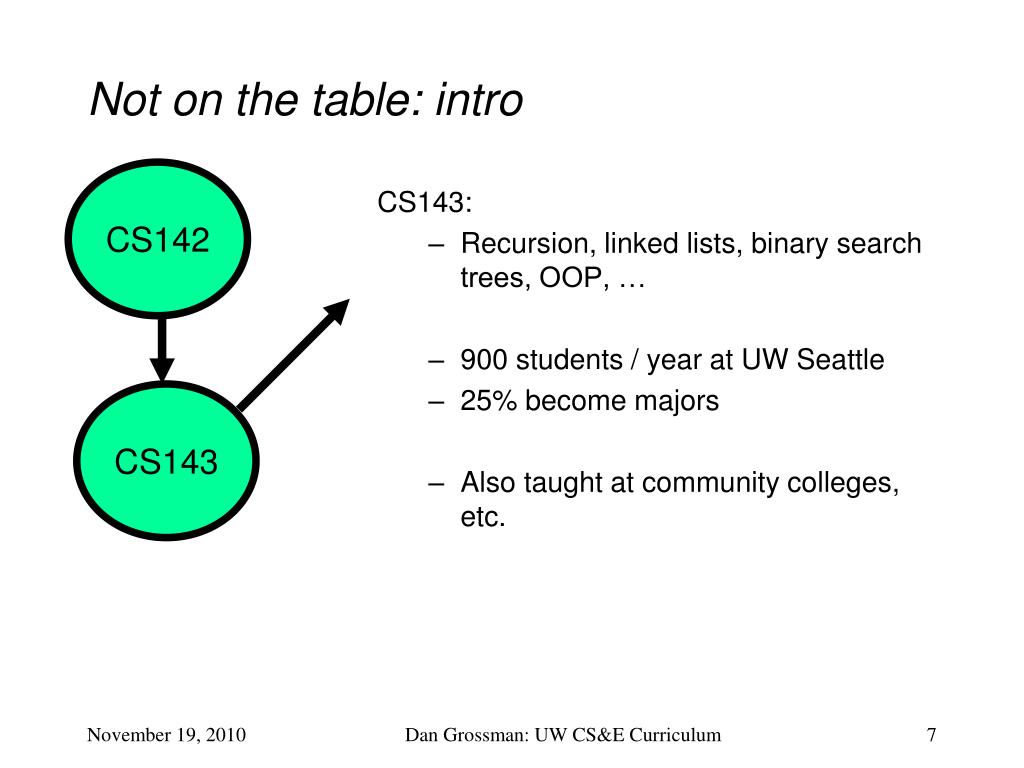 Not on the table: intro

CS142

CS143

CS143:
– Recursion, linked lists, binary search trees, OOP, …

– 900 students / year at UW Seattle
– 25% become majors

– Also taught at community colleges, etc.

November 19, 2010

Dan Grossman: UW CS&E Curriculum

7